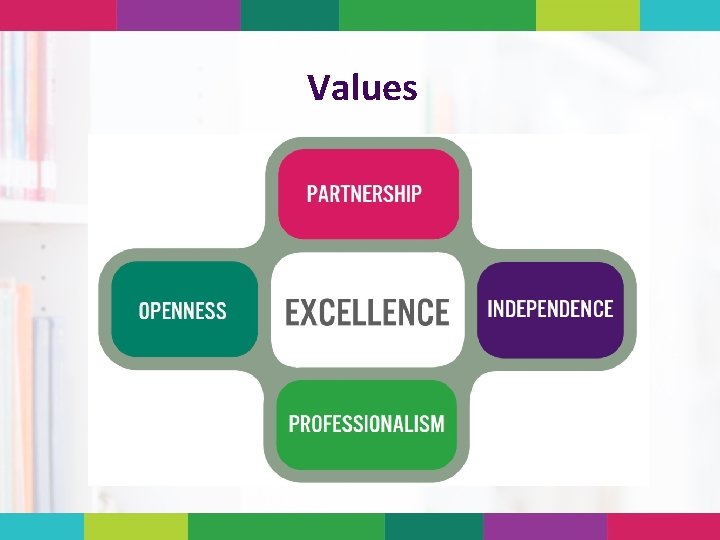 Values

PARTNERSHIP

OPENNESS

EXCELLENCE

INDEPENDENCE

PROFESSIONALISM